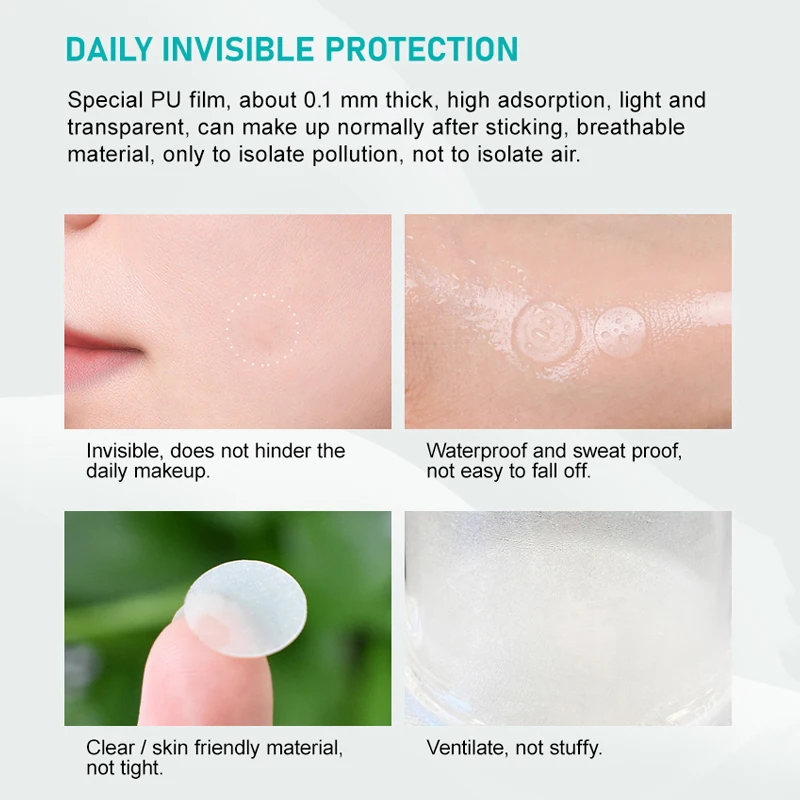 DAILY INVISIBLE PROTECTION

Special PU film, about 0.1 mm thick, high adsorption, light and transparent, can make up normally after sticking, breathable material, only to isolate pollution, not to isolate air.

Invisible, does not hinder the daily makeup.

Waterproof and sweat proof, not easy to fall off.

Clear / skin friendly material, not tight.

Ventilate, not stuffy.